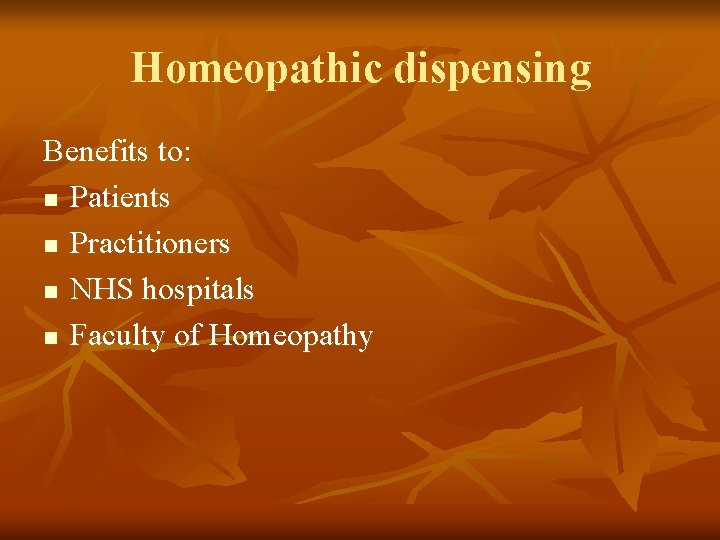 Homeopathic dispensing

Benefits to:

- Patients
- Practitioners
- NHS hospitals
- Faculty of Homeopathy